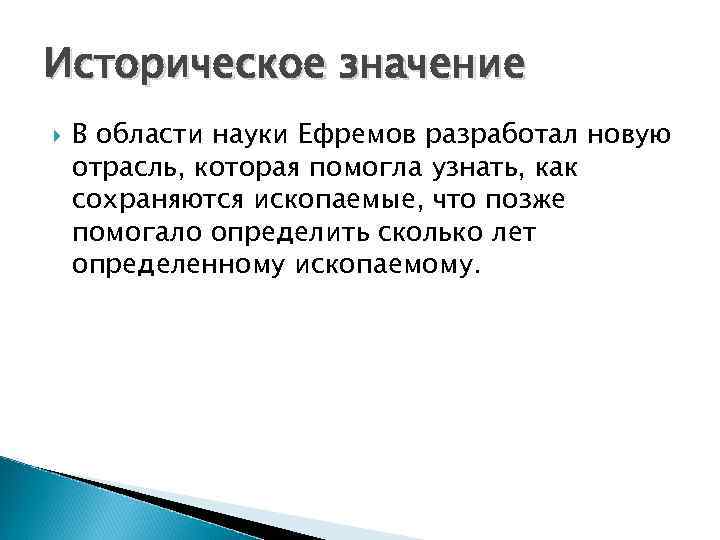 Историческое значение

В области науки Ефремов разработал новую отрасль, которая помогла узнать, как сохраняются ископаемые, что позже помогало определить сколько лет определенному ископаемому.